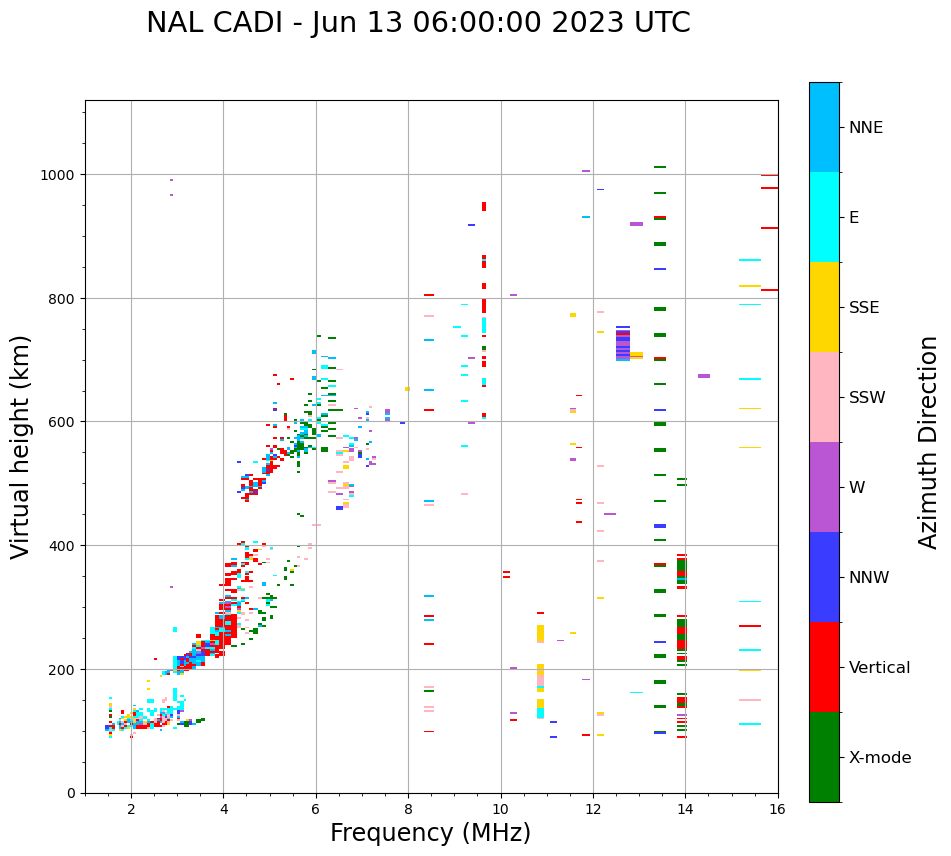 NAL CADI - Jun 13 06:00:00 2023 UTC

Virtual height (km)

1000
800
600
400
200
0

2
4
6
8
10
12
14
16

Frequency (MHz)

NNE
E
SSE
SSW
W
NNW
Vertical
X-mode

Azimuth Direction